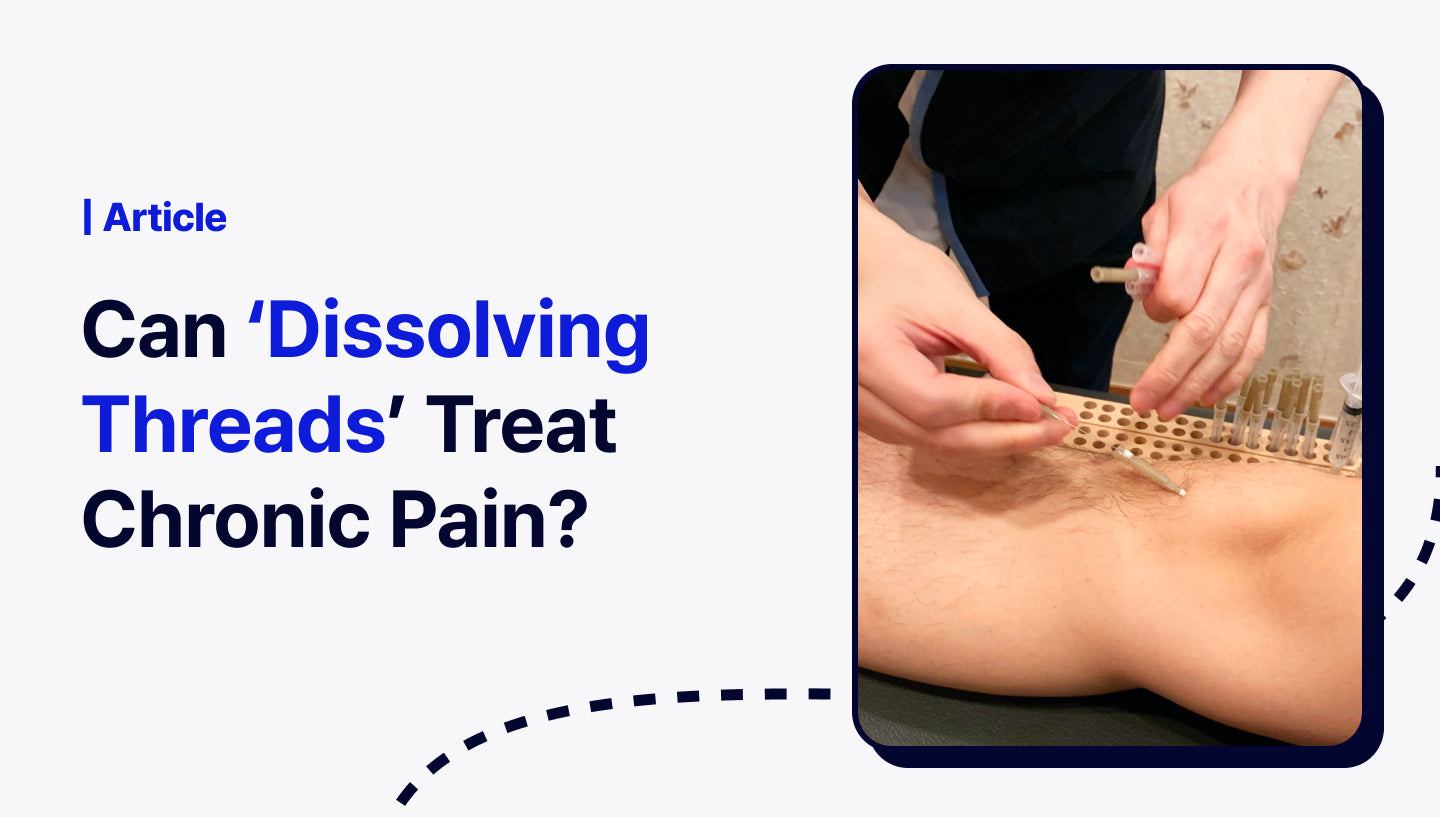 | Article

Can ‘Dissolving Threads’ Treat Chronic Pain?